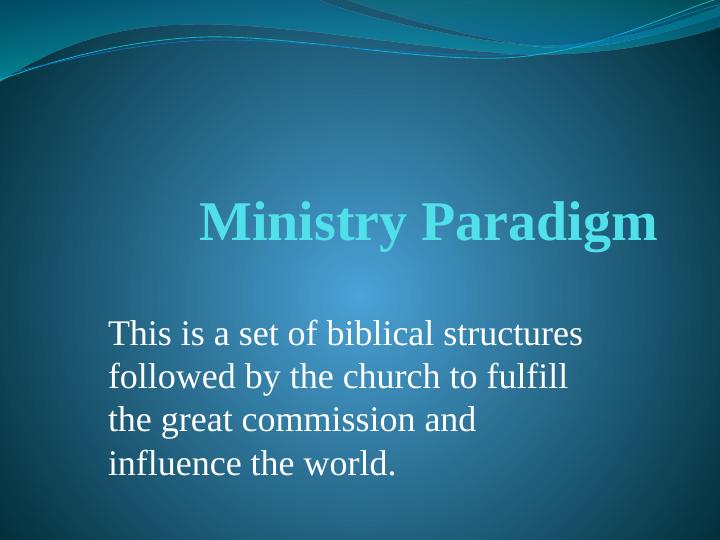 Ministry Paradigm

This is a set of biblical structures followed by the church to fulfill the great commission and influence the world.